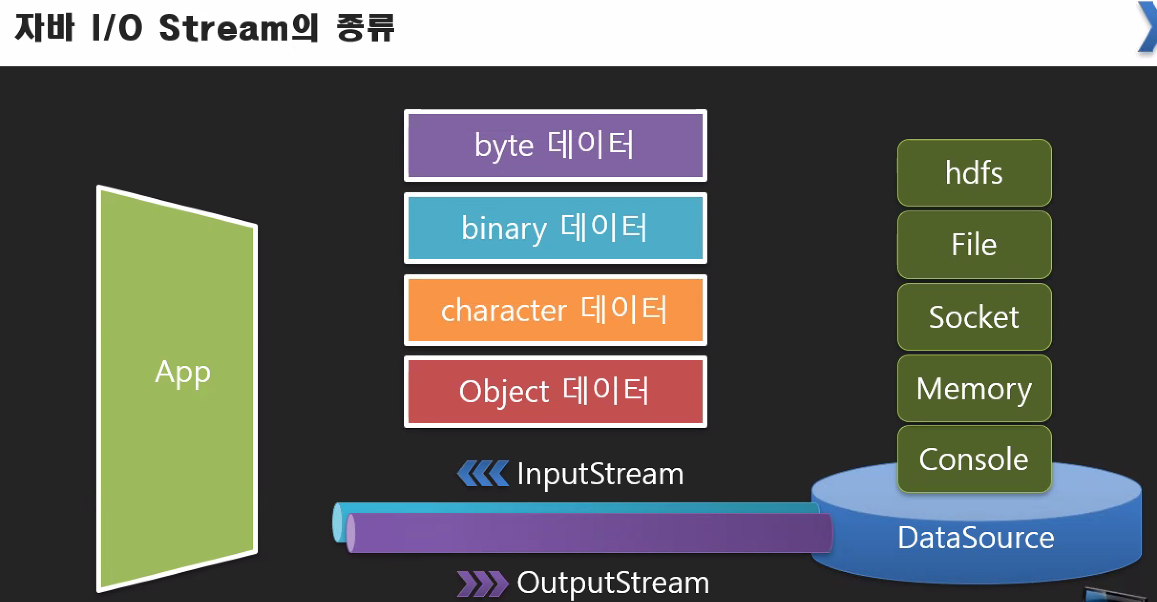 자바 I/O Stream의 종류

App

byte 데이터

binary 데이터

character 데이터

Object 데이터

hdfs

File

Socket

Memory

Console

InputStream

DataSource

OutputStream